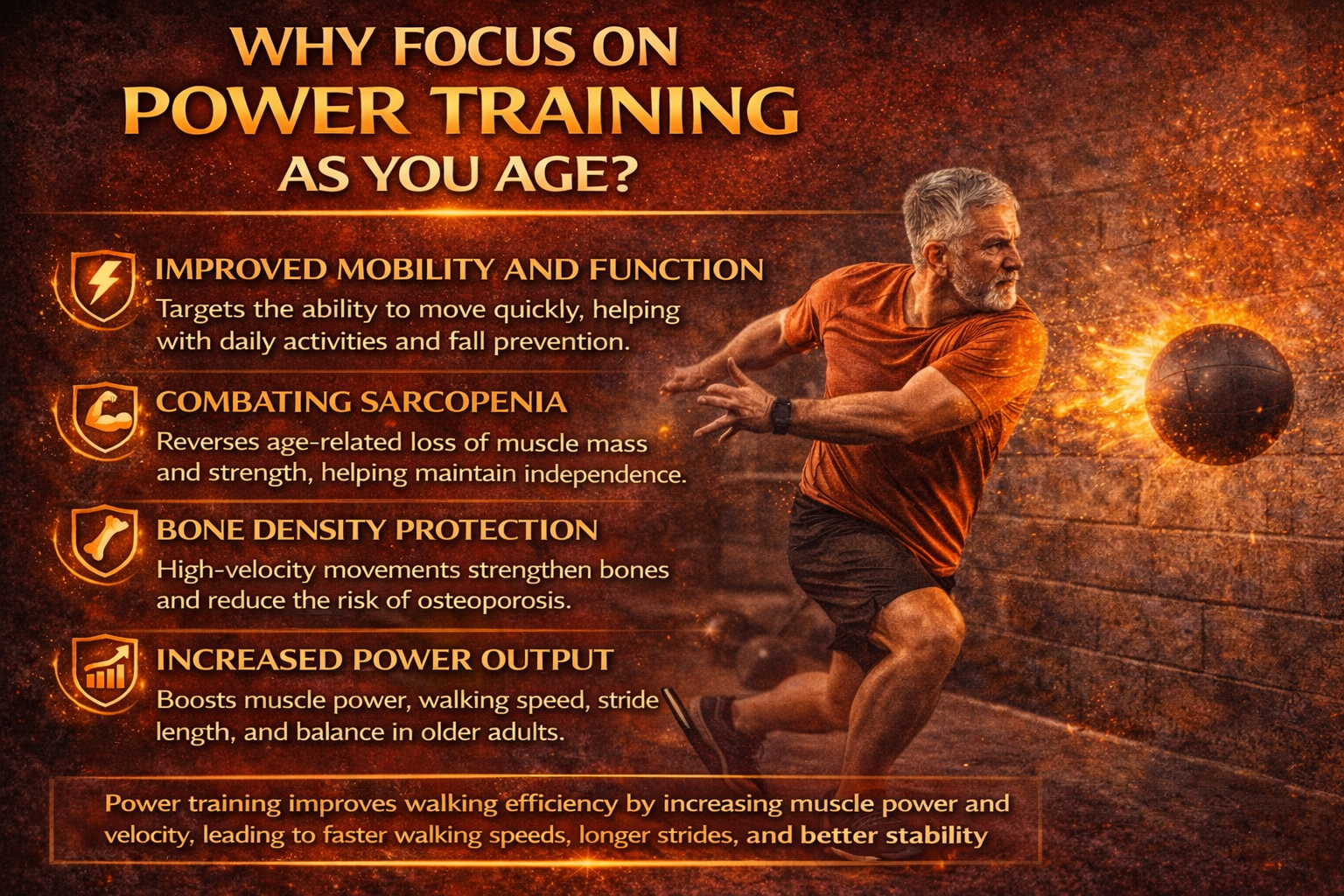 WHY FOCUS ON
POWER TRAINING
AS YOU AGE?

IMPROVED MOBILITY AND FUNCTION
Targets the ability to move quickly, helping with daily activities and fall prevention.

COMBATING SARCOPENIA
Reverses age-related loss of muscle mass and strength, helping maintain independence.

BONE DENSITY PROTECTION
High-velocity movements strengthen bones and reduce the risk of osteoporosis.

INCREASED POWER OUTPUT
Boosts muscle power, walking speed, stride length, and balance in older adults.

Power training improves walking efficiency by increasing muscle power and velocity, leading to faster walking speeds, longer strides, and better stability